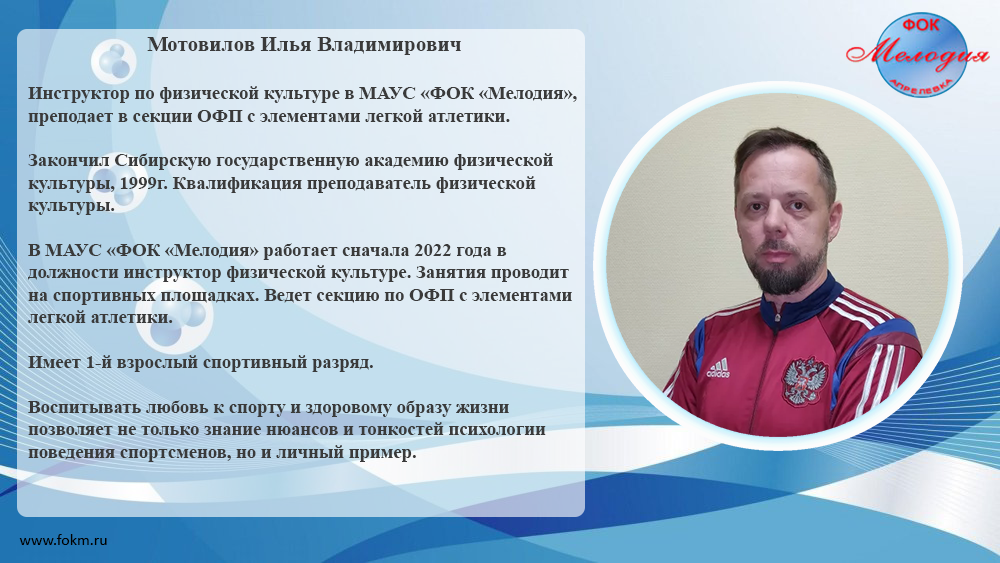 Мотовилов Илья Владимирович

Инструктор по физической культуре в МАУС «ФОК «Мелодия», преподает в секции ОФП с элементами легкой атлетики.

Закончил Сибирскую государственную академию физической культуры, 1999г. Квалификация преподаватель физической культуры.

В МАУС «ФОК «Мелодия» работает сначала 2022 года в должности инструктор физической культуре. Занятия проводит на спортивных площадках. Ведет секцию по ОФП с элементами легкой атлетики.

Имеет 1-й взрослый спортивный разряд.

Воспитывать любовь к спорту и здоровому образу жизни позволяет не только знание нюансов и тонкостей психологии поведения спортсменов, но и личный пример.

ФОК Мелодия АПРЕЛЕВКА

adidas

www.fokm.ru